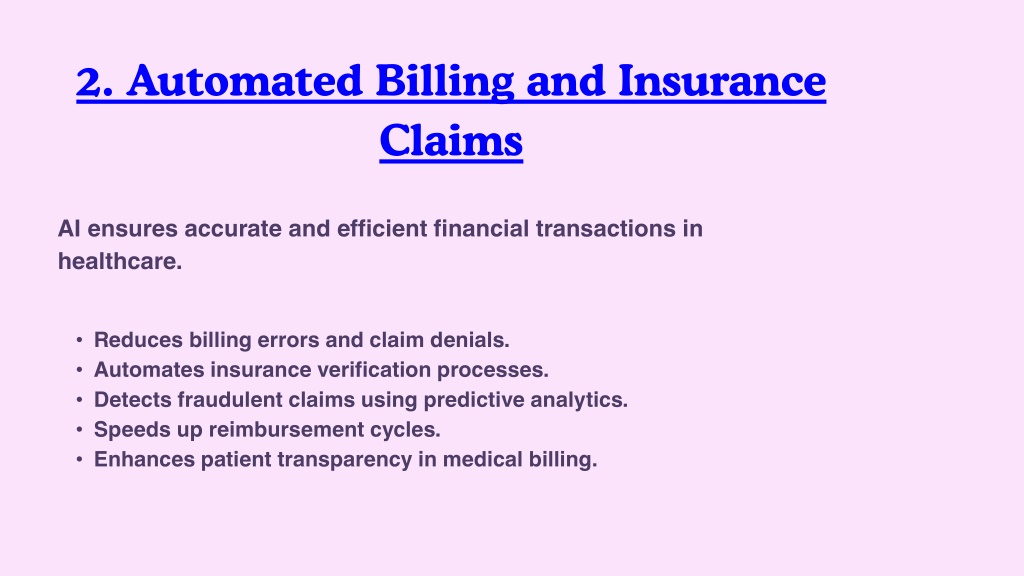 2. Automated Billing and Insurance Claims

AI ensures accurate and efficient financial transactions in healthcare.

• Reduces billing errors and claim denials.
• Automates insurance verification processes.
• Detects fraudulent claims using predictive analytics.
• Speeds up reimbursement cycles.
• Enhances patient transparency in medical billing.